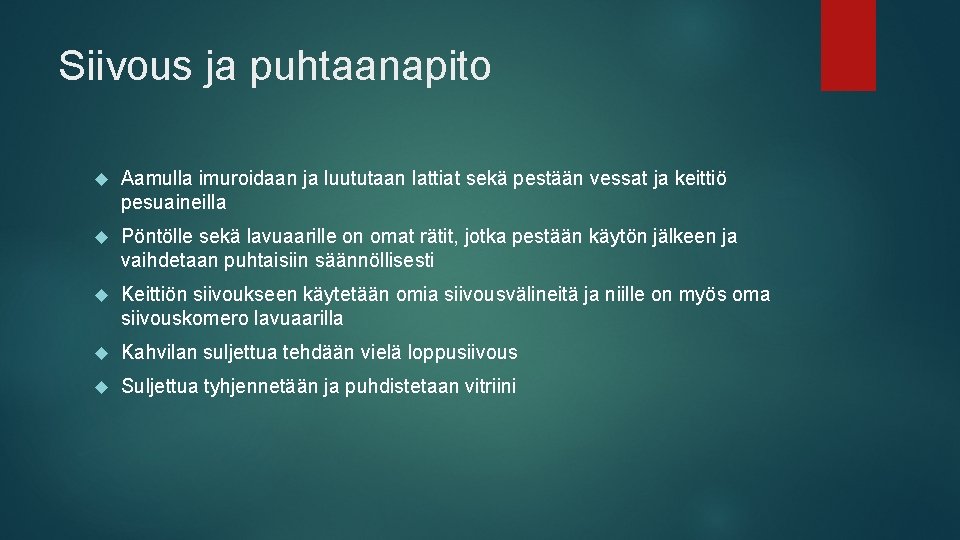 Siivous ja puhtaanapito

Aamulla imuroidaan ja luututaan lattiat sekä pestään vessat ja keittiö pesuaineilla

Pöntölle sekä lavuaarille on omat rätit, jotka pestään käytön jälkeen ja vaihdetaan puhtaisiin säännöllisesti

Keittiön siivoukseen käytetään omia siivousvälineitä ja niille on myös oma siivouskomero lavuaarilla

Kahvilan suljettua tehdään vielä loppusiivous

Suljettua tyhjennetään ja puhdistetaan vitriini